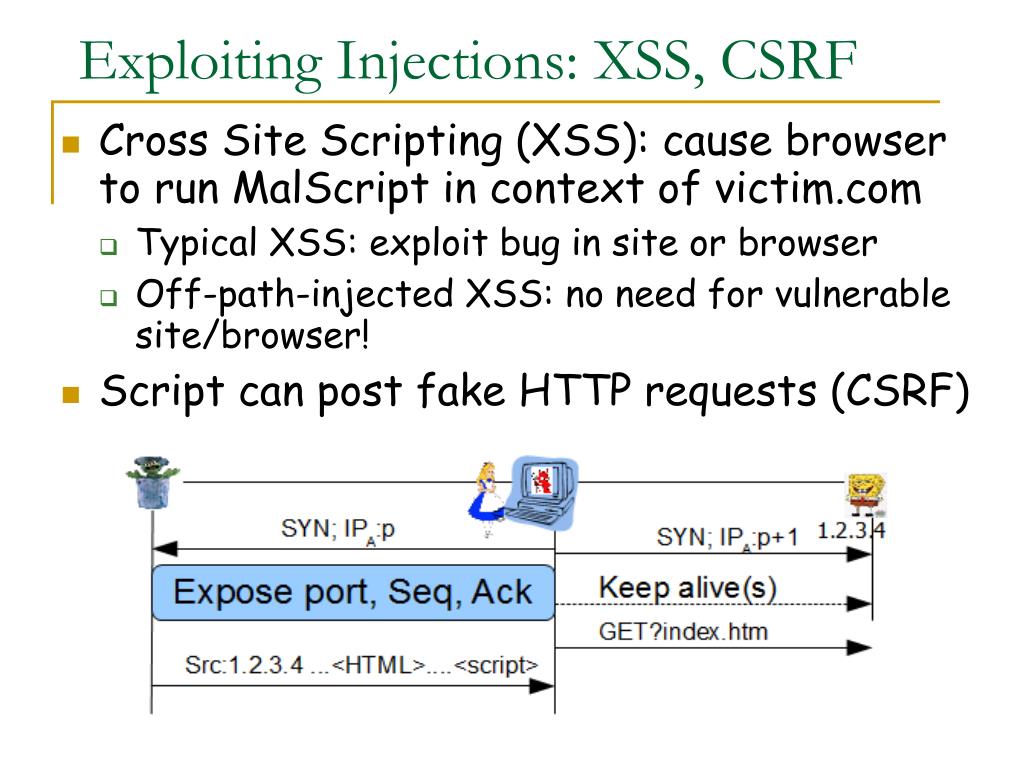 Exploiting Injections: XSS, CSRF

Cross Site Scripting (XSS): cause browser to run MalScript in context of victim.com

Typical XSS: exploit bug in site or browser

Off-path-injected XSS: no need for vulnerable site/browser!

Script can post fake HTTP requests (CSRF)

SYN; $IP_A$:p

SYN; $IP_A$:p+1

1.2.3.4

Expose port, Seq, Ack

Keep alive(s)

GET?index.htm

Src:1.2.3.4 ...<HTML>....<script>